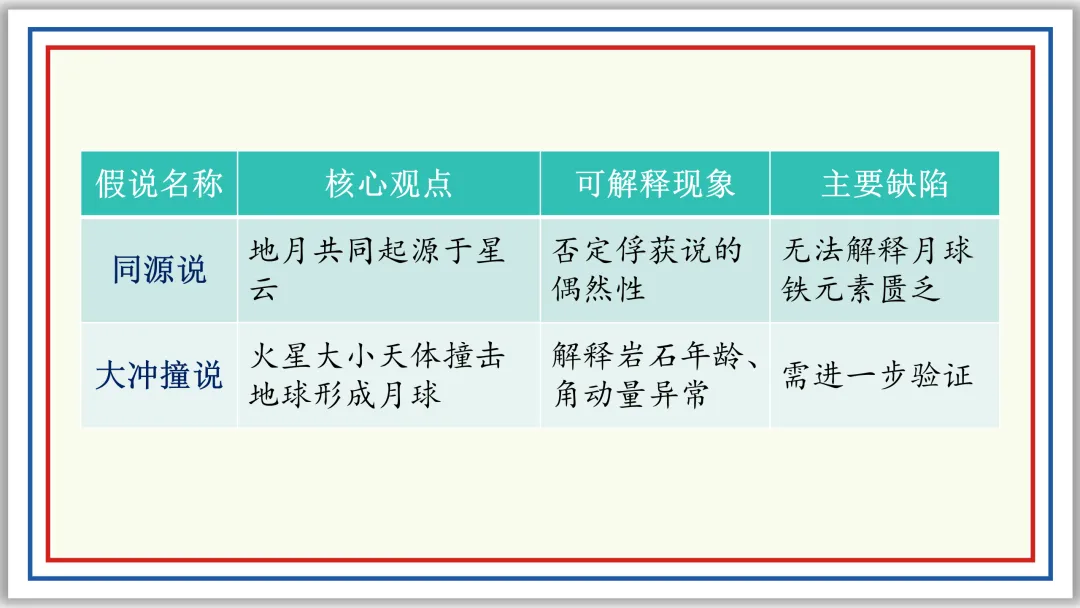 | 假说名称 | 核心观点 | 可解释现象 | 主要缺陷 |
|---|---|---|---|
| 同源说 | 地月共同起源于星云 | 否定俘获说的偶然性 | 无法解释月球铁元素匮乏 |
| 大冲撞说 | 火星大小天体撞击地球形成月球 | 解释岩石年龄、角动量异常 | 需进一步验证 |